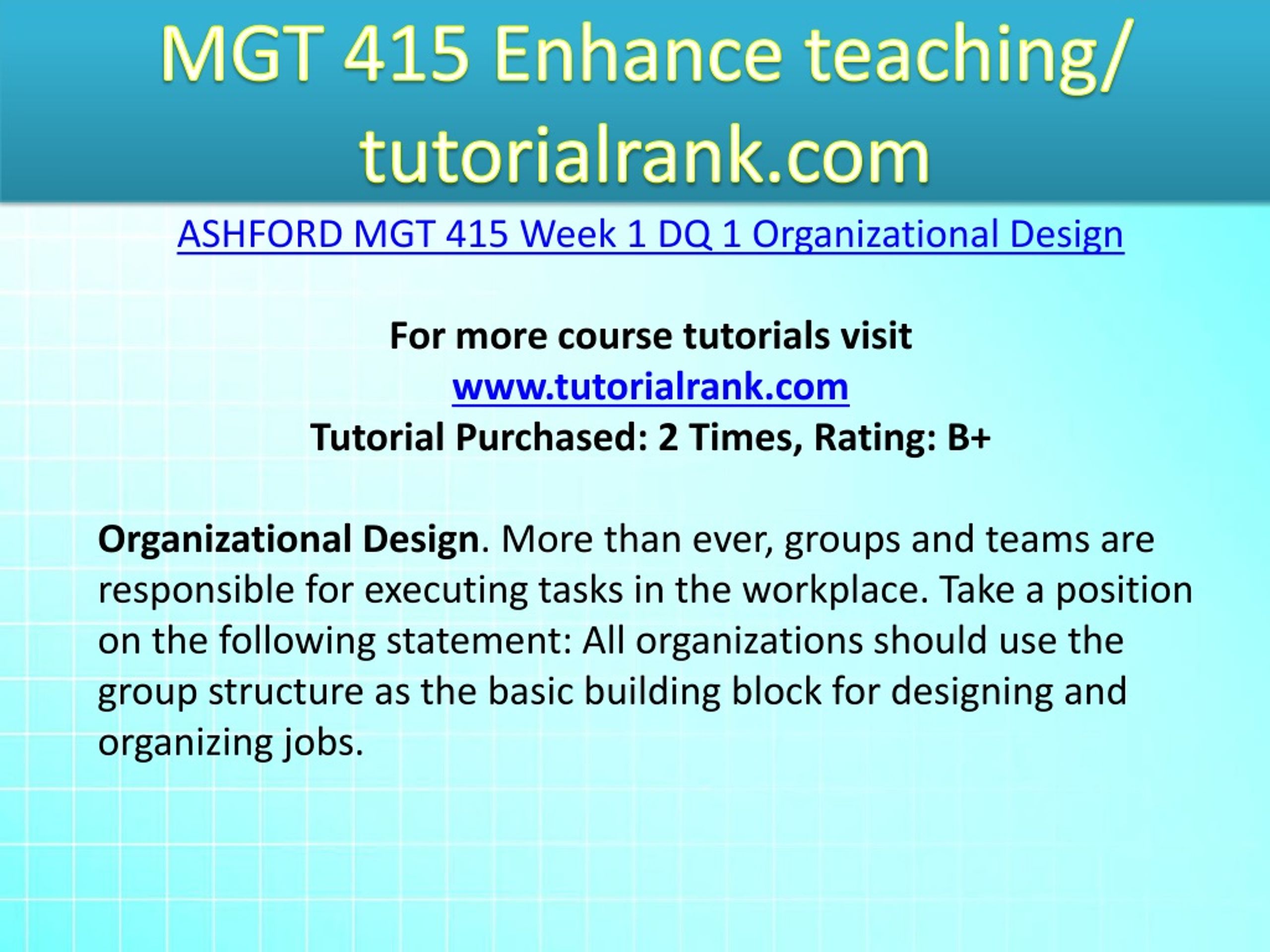 MGT 415 Enhance teaching/ tutorialrank.com

ASHFORD MGT 415 Week 1 DQ 1 Organizational Design

For more course tutorials visit
www.tutorialrank.com
Tutorial Purchased: 2 Times, Rating: B+

Organizational Design. More than ever, groups and teams are responsible for executing tasks in the workplace. Take a position on the following statement: All organizations should use the group structure as the basic building block for designing and organizing jobs.